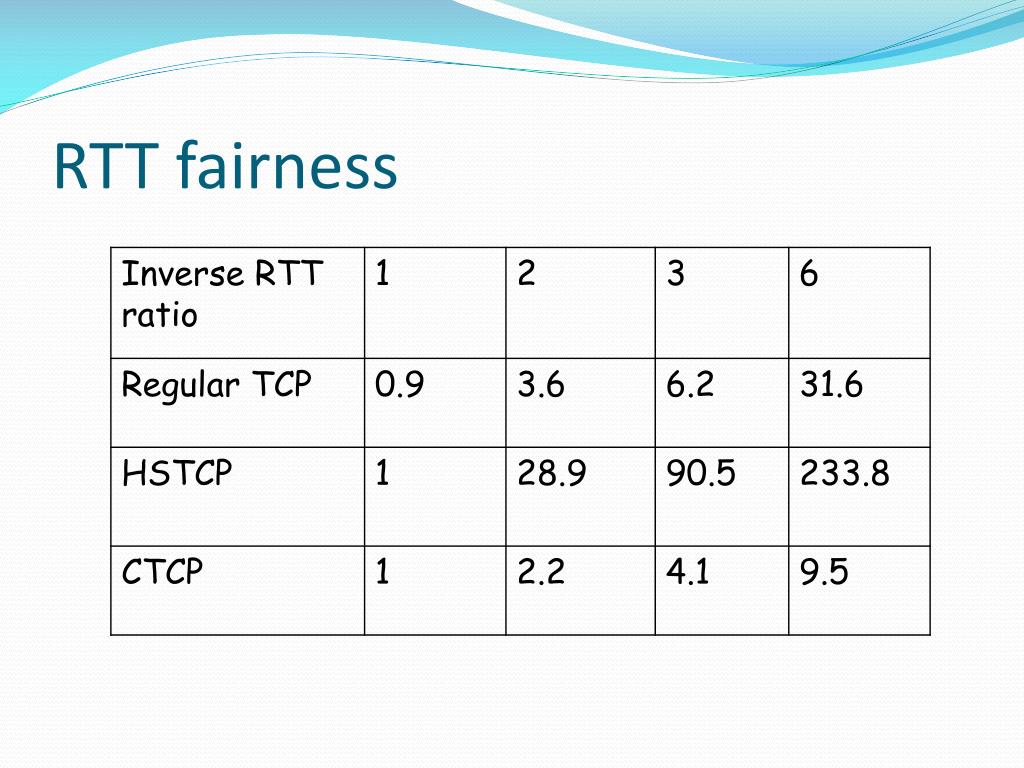 RTT fairness

| Inverse RTT ratio | 1 | 2 | 3 | 6 |
|---|---|---|---|---|
| Regular TCP | 0.9 | 3.6 | 6.2 | 31.6 |
| HSTCP | 1 | 28.9 | 90.5 | 233.8 |
| CTCP | 1 | 2.2 | 4.1 | 9.5 |